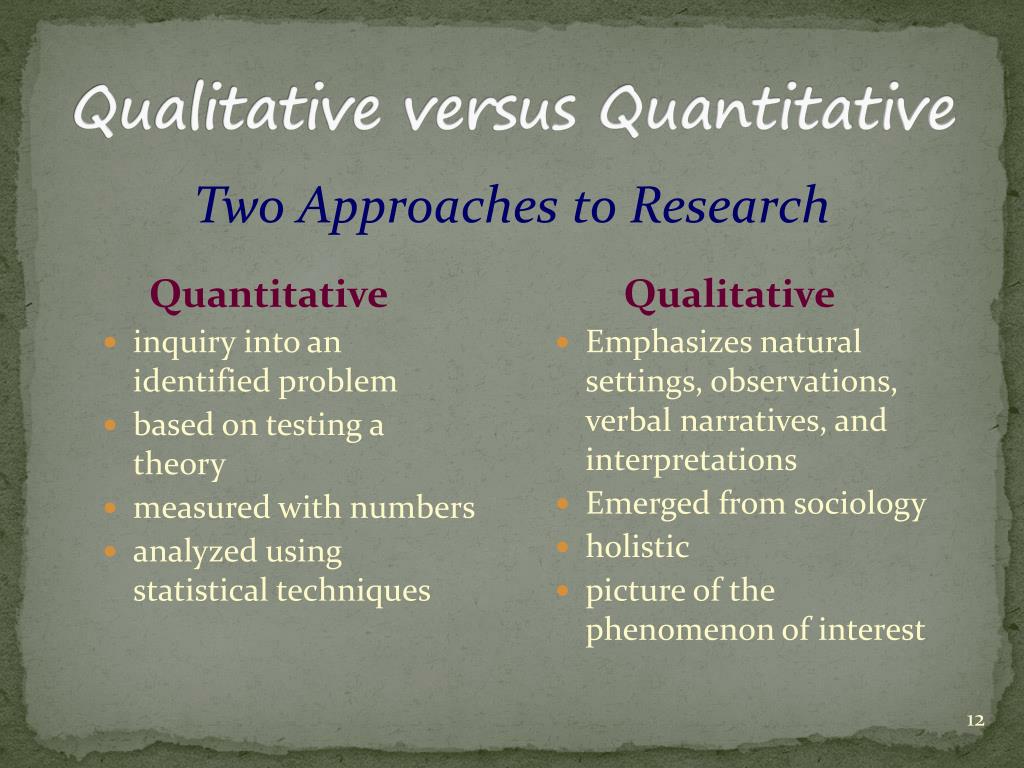 Qualitative versus Quantitative

Two Approaches to Research

Quantitative

- inquiry into an identified problem
- based on testing a theory
- measured with numbers
- analyzed using statistical techniques

Qualitative

- Emphasizes natural settings, observations, verbal narratives, and interpretations
- Emerged from sociology
- holistic
- picture of the phenomenon of interest

12